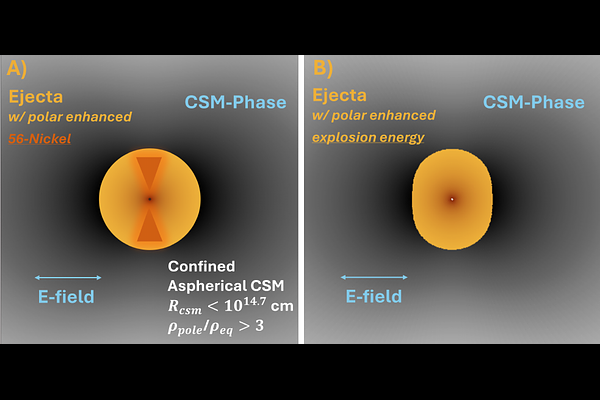 A)

Ejecta
w/ polar enhanced
56-Nickel

CSM-Phase

E-field

Confined
Aspherical CSM
$R_{csm} < 10^{14.7}$ cm
$\rho_{pole}/\rho_{eq} > 3$

B)

Ejecta
w/ polar enhanced
explosion energy

CSM-Phase

E-field